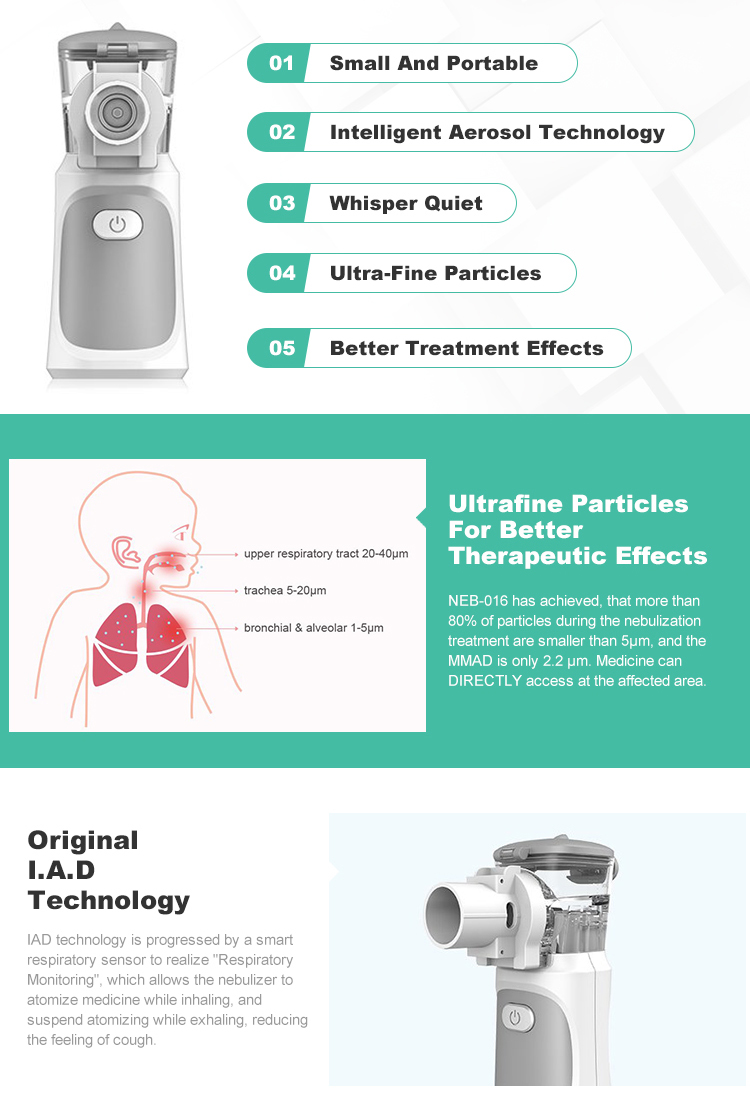 01 Small And Portable

02 Intelligent Aerosol Technology

03 Whisper Quiet

04 Ultra-Fine Particles

05 Better Treatment Effects

upper respiratory tract 20-40μm

trachea 5-20μm

bronchial & alveolar 1-5μm

Ultrafine Particles For Better Therapeutic Effects

NEB-016 has achieved, that more than 80% of particles during the nebulization treatment are smaller than 5μm, and the MMAD is only 2.2 μm. Medicine can DIRECTLY access at the affected area.

Original I.A.D Technology

IAD technology is progressed by a smart respiratory sensor to realize "Respiratory Monitoring", which allows the nebulizer to atomize medicine while inhaling, and suspend atomizing while exhaling, reducing the feeling of cough.